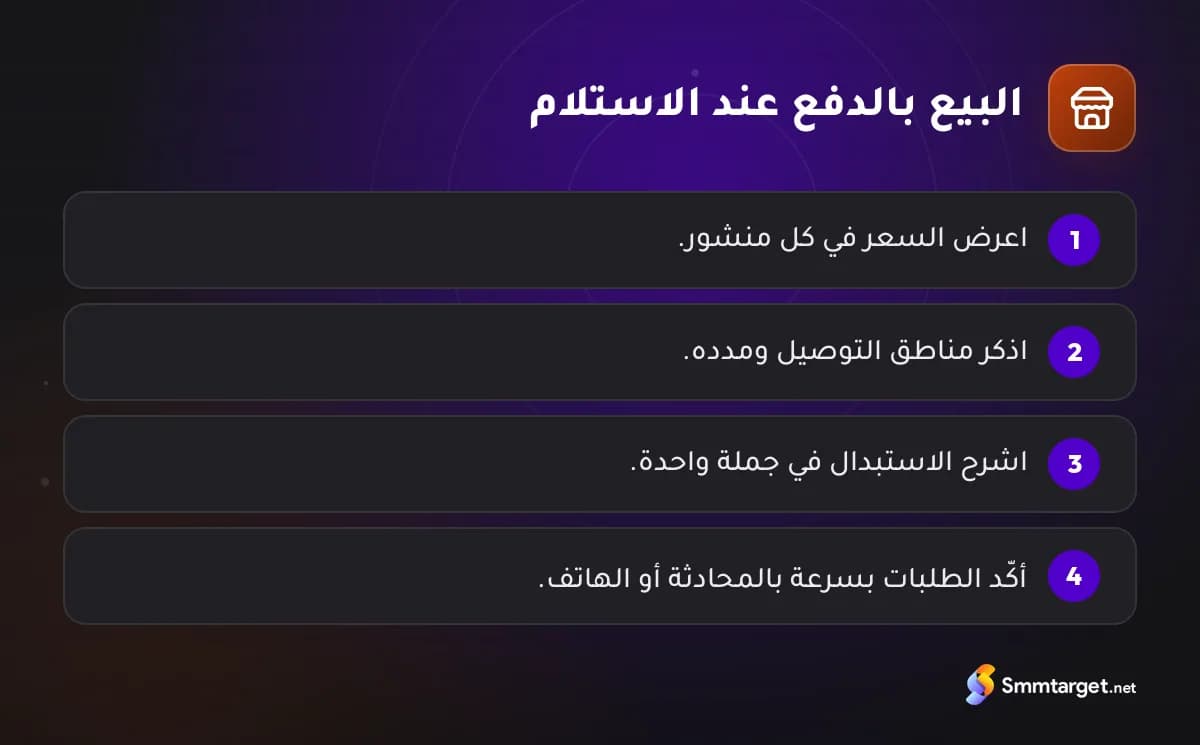 البيع بالدفع عند الاستلام

1 اعرض السعر في كل منشور.

2 اذكر مناطق التوصيل ومدده.

3 اشرح الاستبدال في جملة واحدة.

4 أكّد الطلبات بسرعة بالمحادثة أو الهاتف.

Smmtarget.net